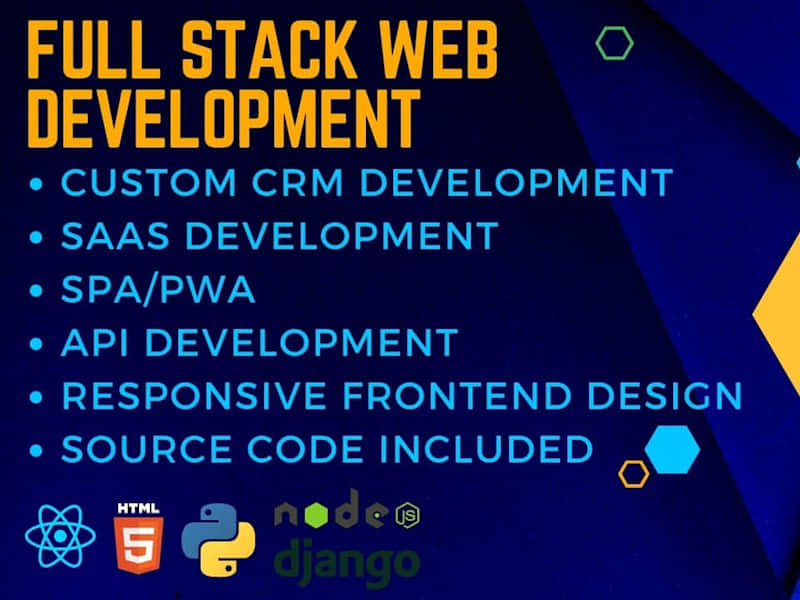 FULL STACK WEB DEVELOPMENT

• CUSTOM CRM DEVELOPMENT
• SAAS DEVELOPMENT
• SPA/PWA
• API DEVELOPMENT
• RESPONSIVE FRONTEND DESIGN
• SOURCE CODE INCLUDED

HTML 5
node JS
django